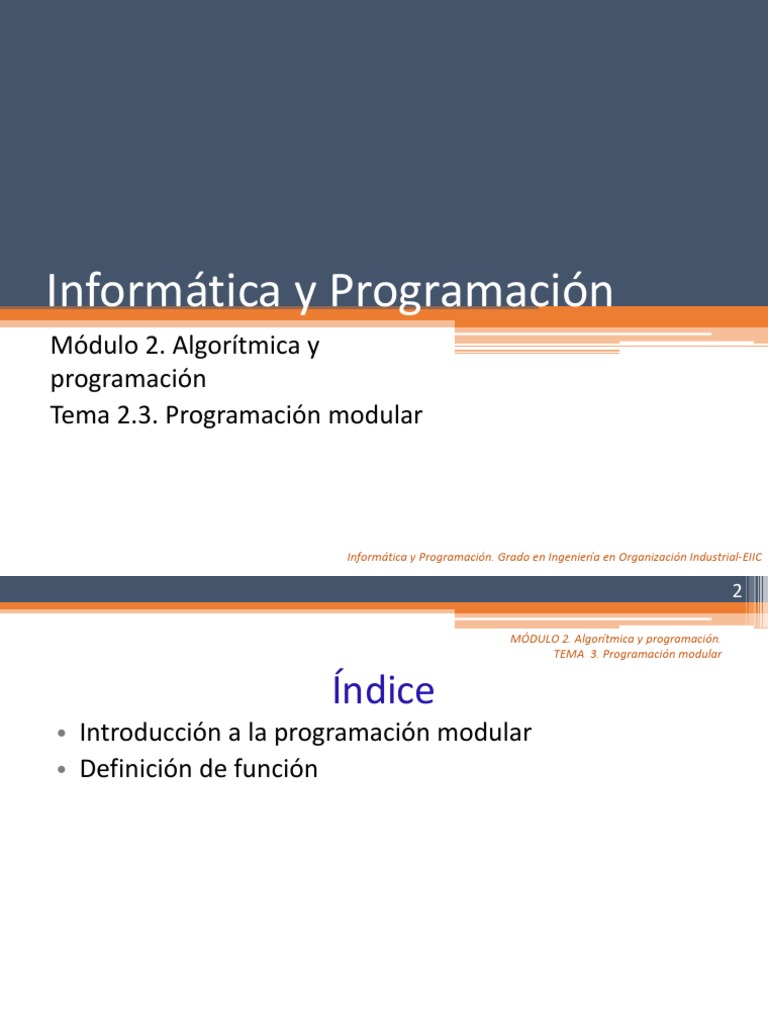 Informática y Programación

Módulo 2. Algorítmica y programación
Tema 2.3. Programación modular

Informática y Programación. Grado en Ingeniería en Organización Industrial-EIIC

2

MÓDULO 2. Algorítmica y programación.
TEMA 3. Programación modular

Índice

• Introducción a la programación modular
• Definición de función